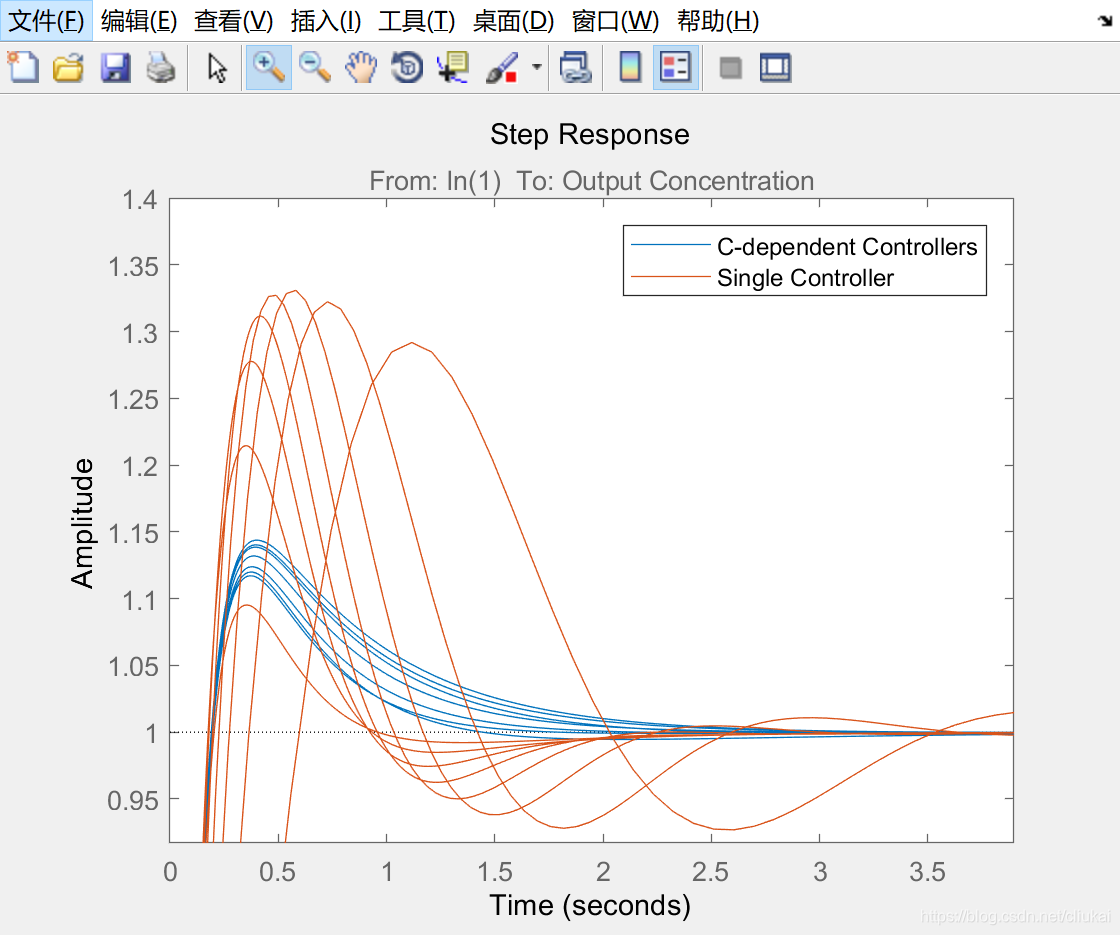 文件(F) 编辑(E) 查看(V) 插入(I) 工具(T) 桌面(D) 窗口(W) 帮助(H)

Step Response

From: In(1) To: Output Concentration

C-dependent Controllers
Single Controller

Amplitude

1.4
1.35
1.3
1.25
1.2
1.15
1.1
1.05
1
0.95

0 0.5 1 1.5 2 2.5 3 3.5

Time (seconds)

https://blog.csdn.net/cliukai